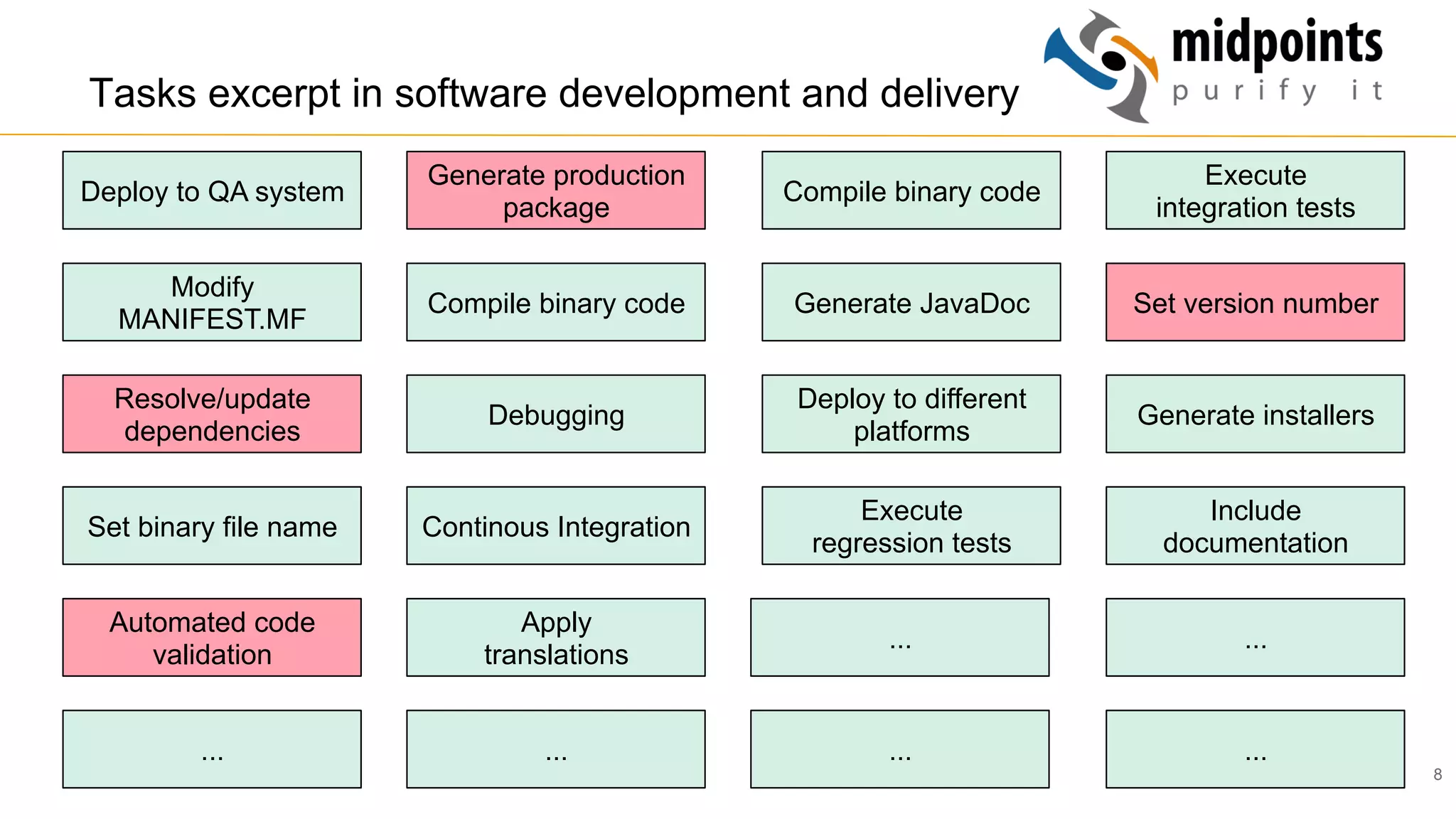 Tasks excerpt in software development and delivery

midpoints
purify it

Deploy to QA system

Generate production package

Compile binary code

Execute integration tests

Modify MANIFEST.MF

Compile binary code

Generate JavaDoc

Set version number

Resolve/update dependencies

Debugging

Deploy to different platforms

Generate installers

Set binary file name

Continous Integration

Execute regression tests

Include documentation

Automated code validation

Apply translations

...

...

...

...

...

...

8